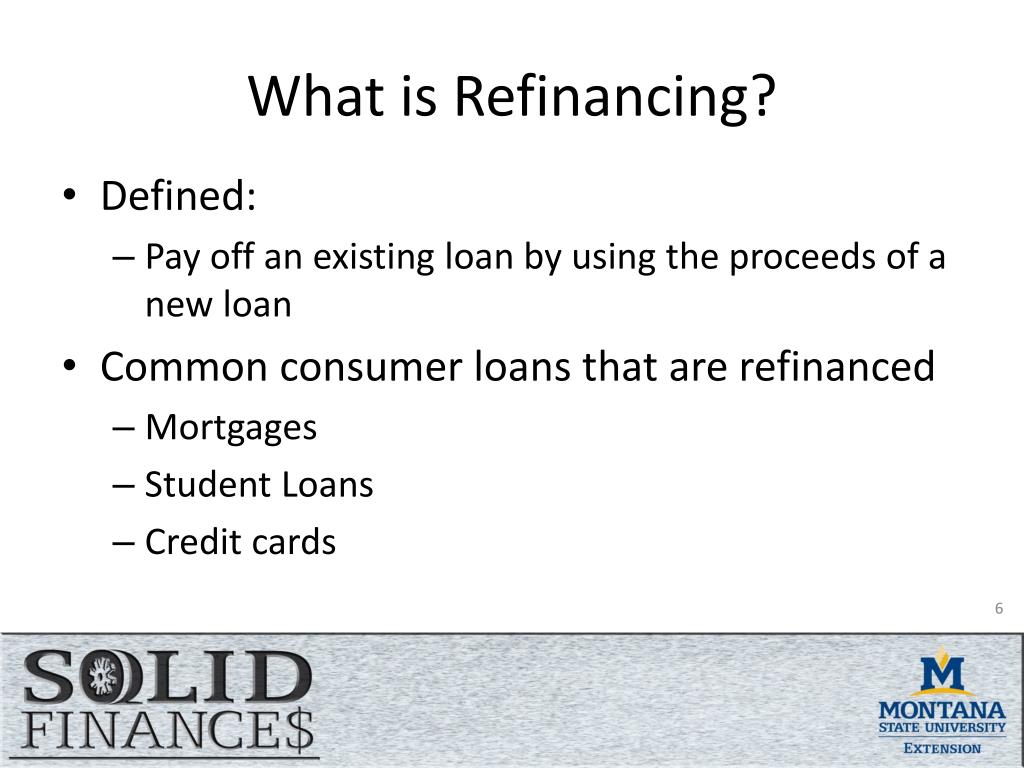 What is Refinancing?

• Defined:
– Pay off an existing loan by using the proceeds of a new loan
• Common consumer loans that are refinanced
– Mortgages
– Student Loans
– Credit cards

6

SOLID FINANCE$

M
MONTANA
STATE UNIVERSITY
EXTENSION